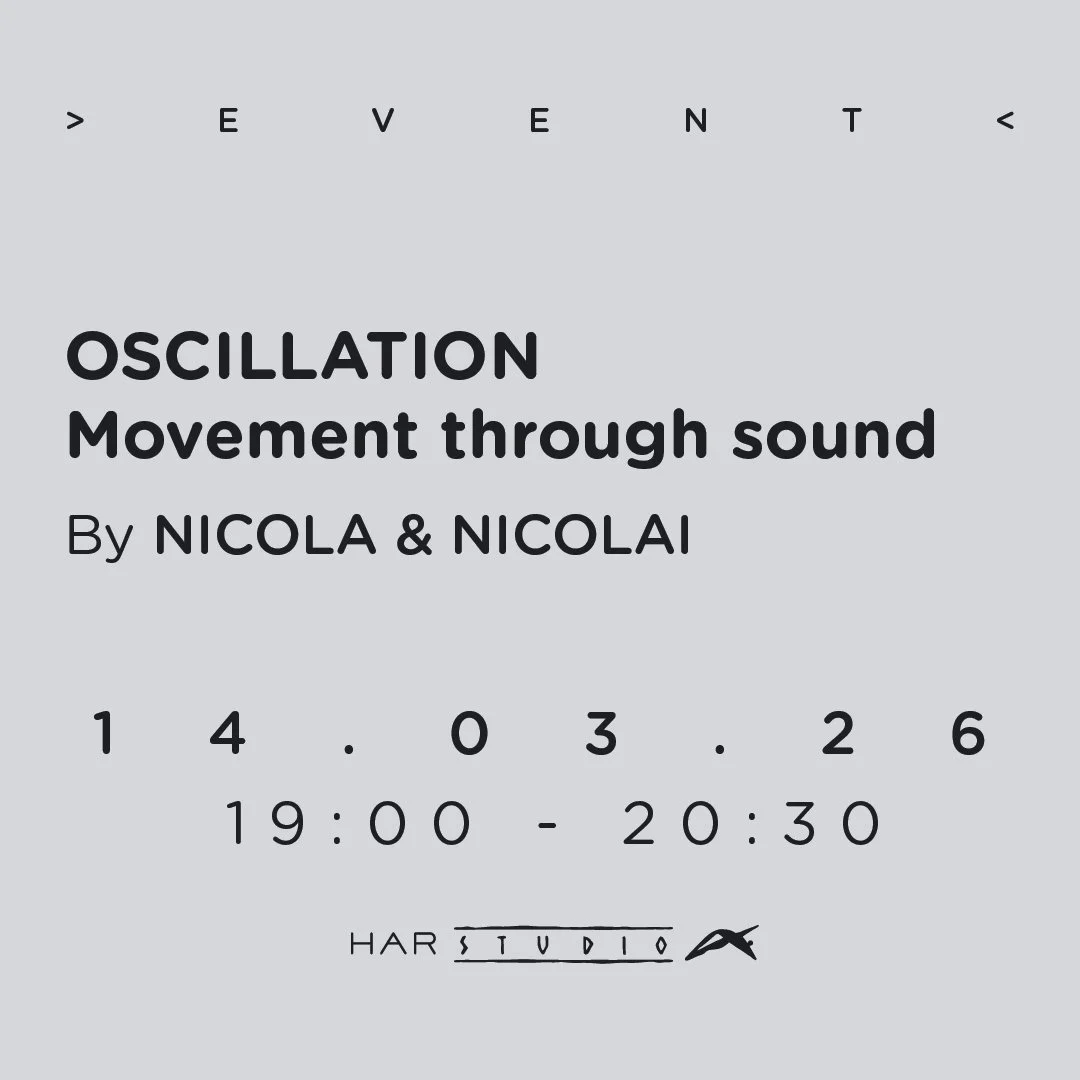 > E V E N T <

OSCILLATION
Movement through sound
By NICOLA & NICOLAI

14.03.26
19:00 - 20:30

HAR STUDIO